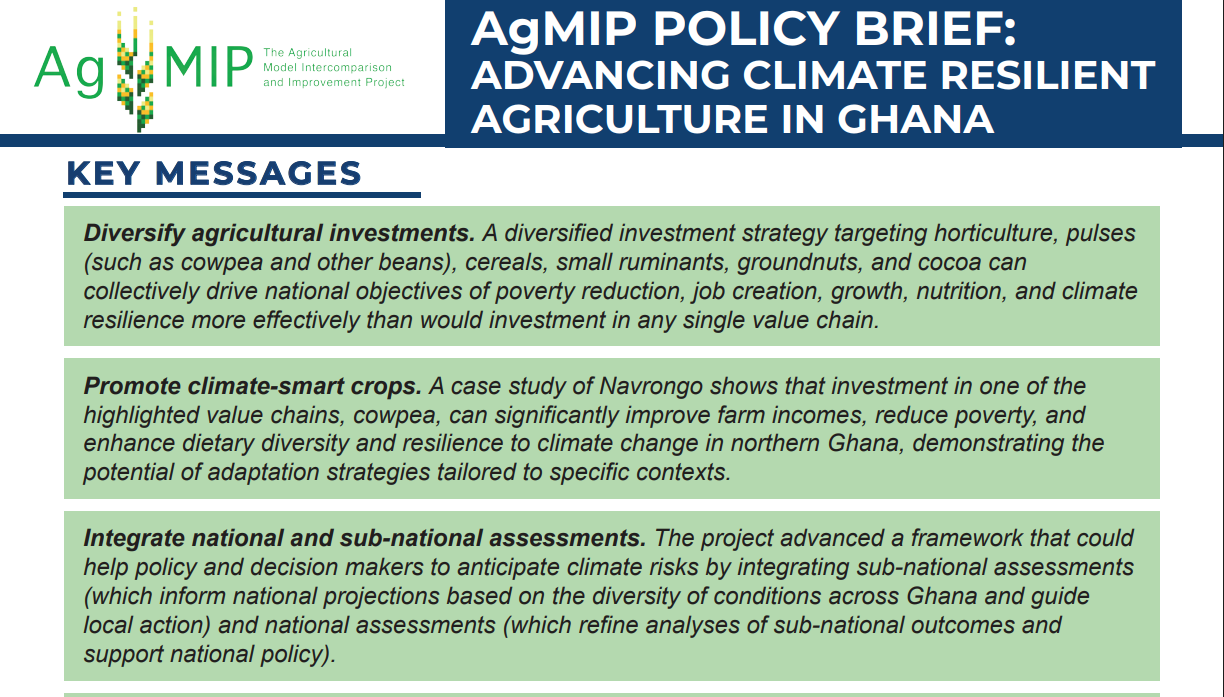 AgMIP The Agricultural Model Intercomparison and Improvement Project

AgMIP POLICY BRIEF: ADVANCING CLIMATE RESILIENT AGRICULTURE IN GHANA

KEY MESSAGES

Diversify agricultural investments. A diversified investment strategy targeting horticulture, pulses (such as cowpea and other beans), cereals, small ruminants, groundnuts, and cocoa can collectively drive national objectives of poverty reduction, job creation, growth, nutrition, and climate resilience more effectively than would investment in any single value chain.

Promote climate-smart crops. A case study of Navrongo shows that investment in one of the highlighted value chains, cowpea, can significantly improve farm incomes, reduce poverty, and enhance dietary diversity and resilience to climate change in northern Ghana, demonstrating the potential of adaptation strategies tailored to specific contexts.

Integrate national and sub-national assessments. The project advanced a framework that could help policy and decision makers to anticipate climate risks by integrating sub-national assessments (which inform national projections based on the diversity of conditions across Ghana and guide local action) and national assessments (which refine analyses of sub-national outcomes and support national policy).